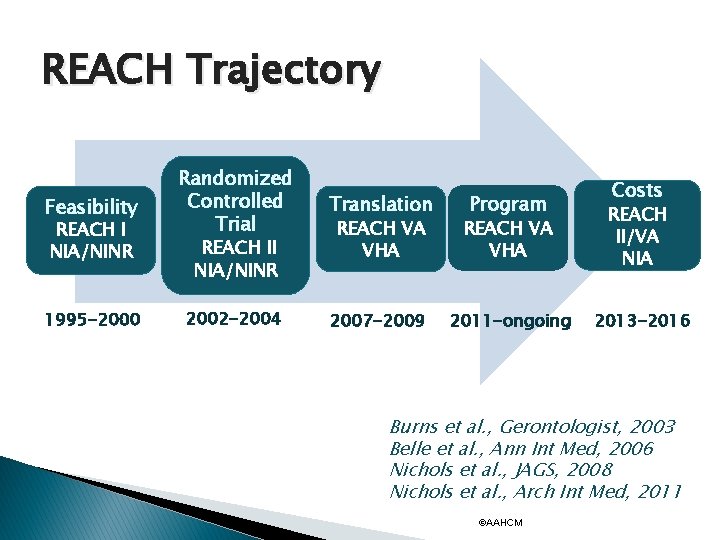 REACH Trajectory

Feasibility
REACH I
NIA/NINR

Randomized
Controlled
Trial
REACH II
NIA/NINR

Translation
REACH VA
VHA

Program
REACH VA
VHA

Costs
REACH
II/VA
NIA

1995-2000

2002-2004

2007-2009

2011-ongoing

2013-2016

Burns et al., Gerontologist, 2003
Belle et al., Ann Int Med, 2006
Nichols et al., JAGS, 2008
Nichols et al., Arch Int Med, 2011

©AAHCM